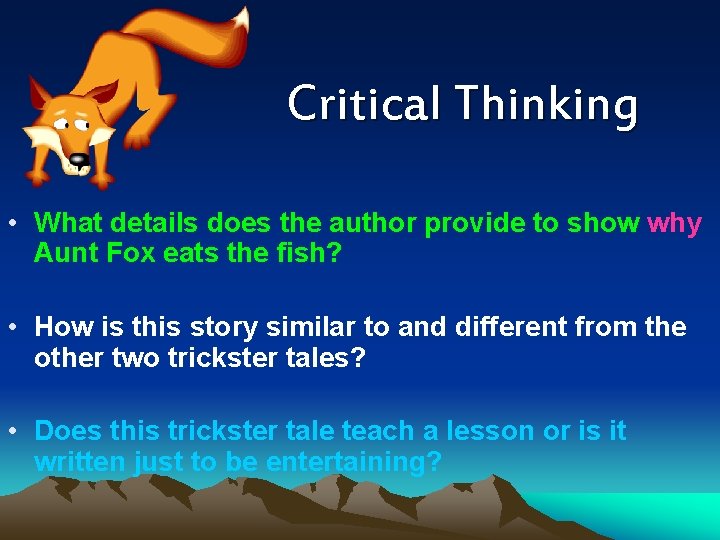 Critical Thinking

• What details does the author provide to show why Aunt Fox eats the fish?

• How is this story similar to and different from the other two trickster tales?

• Does this trickster tale teach a lesson or is it written just to be entertaining?